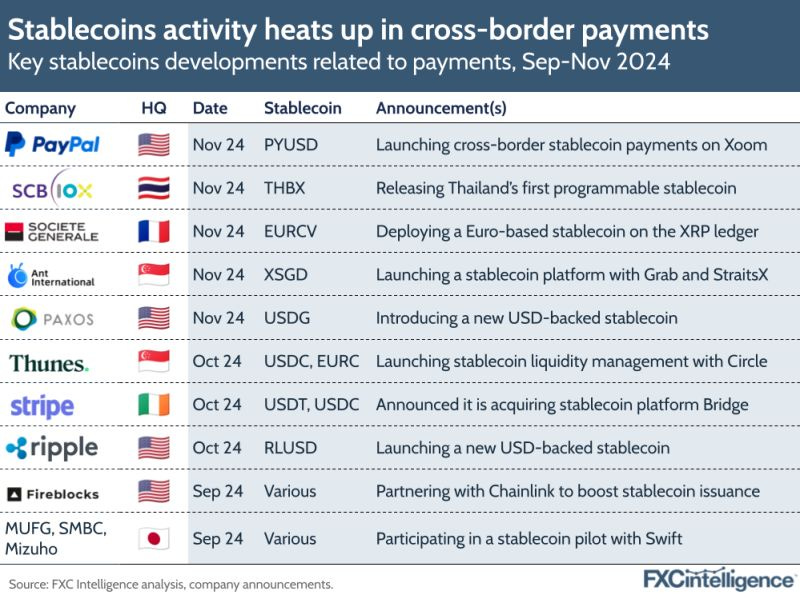 Stablecoins activity heats up in cross-border payments
Key stablecoins developments related to payments, Sep-Nov 2024

| Company | HQ | Date | Stablecoin | Announcement(s) |
|---|---|---|---|---|
| PayPal | | Nov 24 | PYUSD | Launching cross-border stablecoin payments on Xoom |
| SCB 10X | | Nov 24 | THBX | Releasing Thailand's first programmable stablecoin |
| SOCIETE GENERALE | | Nov 24 | EURCV | Deploying a Euro-based stablecoin on the XRP ledger |
| Ant International | | Nov 24 | XSGD | Launching a stablecoin platform with Grab and StraitsX |
| PAXOS | | Nov 24 | USDG | Introducing a new USD-backed stablecoin |
| Thunes. | | Oct 24 | USDC, EURC | Launching stablecoin liquidity management with Circle |
| stripe | | Oct 24 | USDT, USDC | Announced it is acquiring stablecoin platform Bridge |
| ripple | | Oct 24 | RLUSD | Launching a new USD-backed stablecoin |
| Fireblocks | | Sep 24 | Various | Partnering with Chainlink to boost stablecoin issuance |
| MUFG, SMBC, Mizuho | | Sep 24 | Various | Participating in a stablecoin pilot with Swift |

Source: FXC Intelligence analysis, company announcements.
FXCintelligence